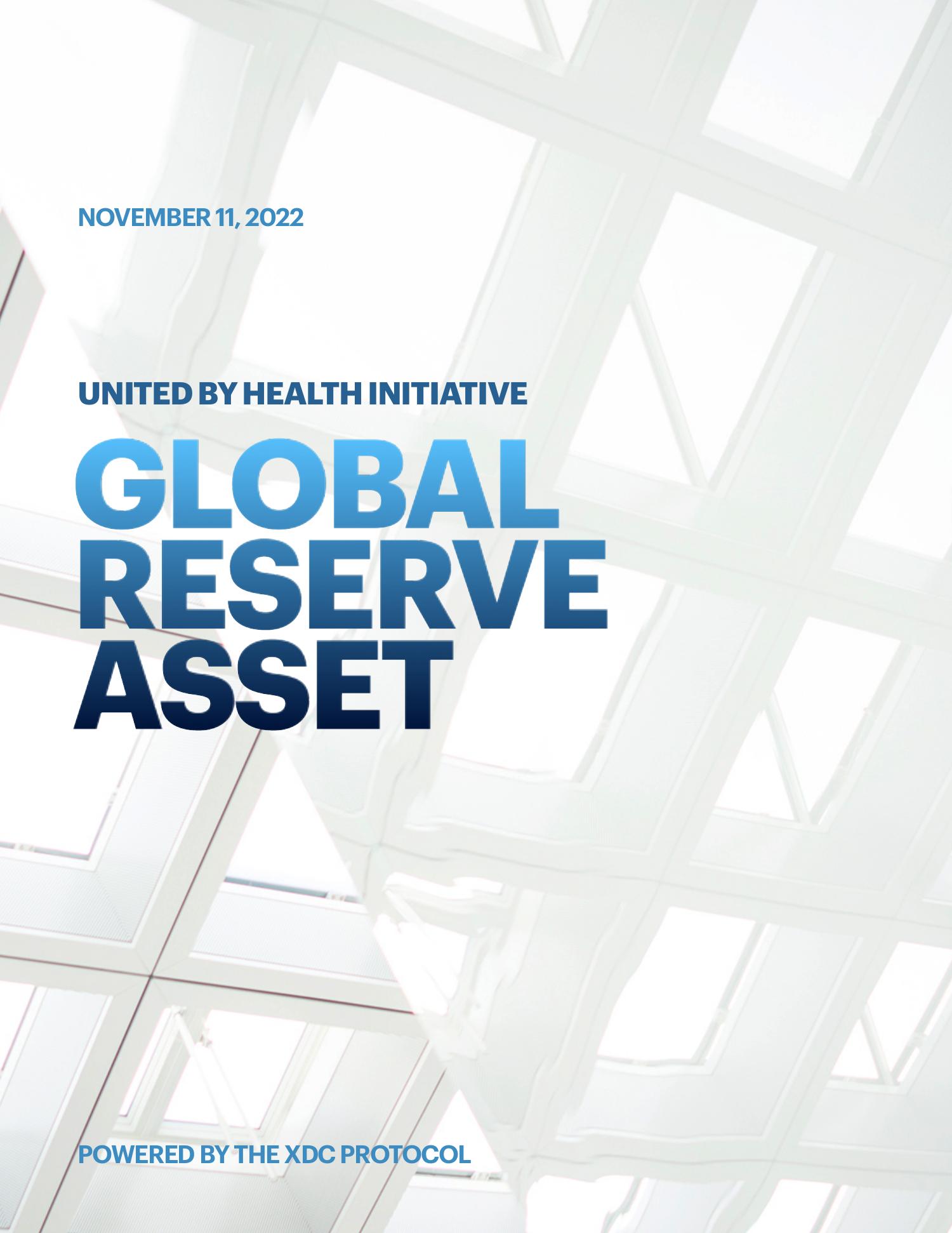 NOVEMBER 11, 2022

UNITED BY HEALTH INITIATIVE

GLOBAL RESERVE ASSET

POWERED BY THE XDC PROTOCOL